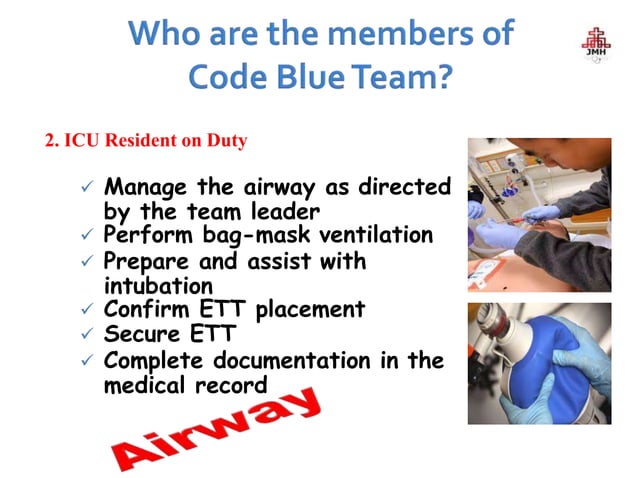 Who are the members of Code Blue Team?

JMH

2. ICU Resident on Duty

✓ Manage the airway as directed by the team leader
✓ Perform bag-mask ventilation
✓ Prepare and assist with intubation
✓ Confirm ETT placement
✓ Secure ETT
✓ Complete documentation in the medical record

Airway